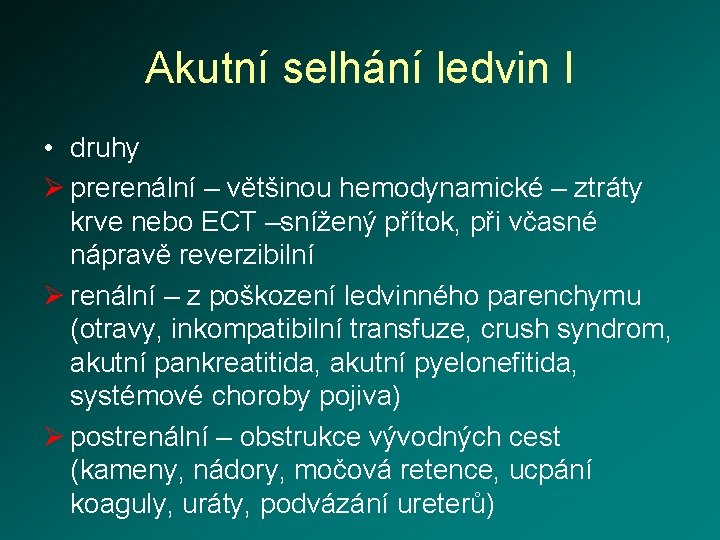 Akutní selhání ledvin I

• druhy

➢ prerenální – většinou hemodynamické – ztráty krve nebo ECT –snížený přítok, při včasné nápravě reverzibilní

➢ renální – z poškození ledvinného parenchymu (otravy, inkompatibilní transfuze, crush syndrom, akutní pankreatitida, akutní pyelonefitida, systémové choroby pojiva)

➢ postrenální – obstrukce vývodných cest (kameny, nádory, močová retence, ucpání koaguly, uráty, podvázání ureterů)